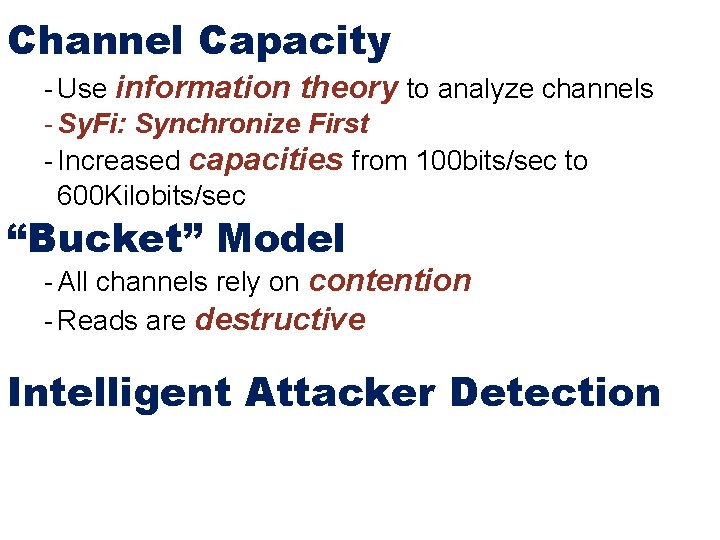 Channel Capacity

- Use information theory to analyze channels
- SyFi: Synchronize First
- Increased capacities from 100bits/sec to 600Kilobits/sec

“Bucket” Model

- All channels rely on contention
- Reads are destructive

Intelligent Attacker Detection